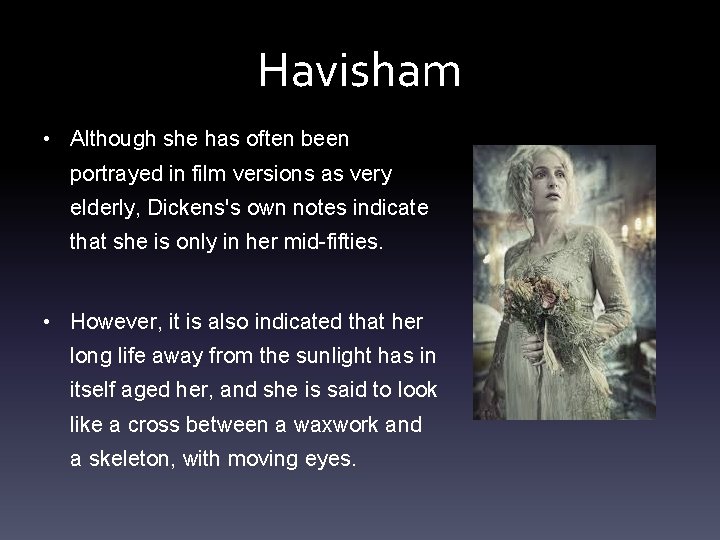 Havisham

• Although she has often been portrayed in film versions as very elderly, Dickens's own notes indicate that she is only in her mid-fifties.

• However, it is also indicated that her long life away from the sunlight has in itself aged her, and she is said to look like a cross between a waxwork and a skeleton, with moving eyes.